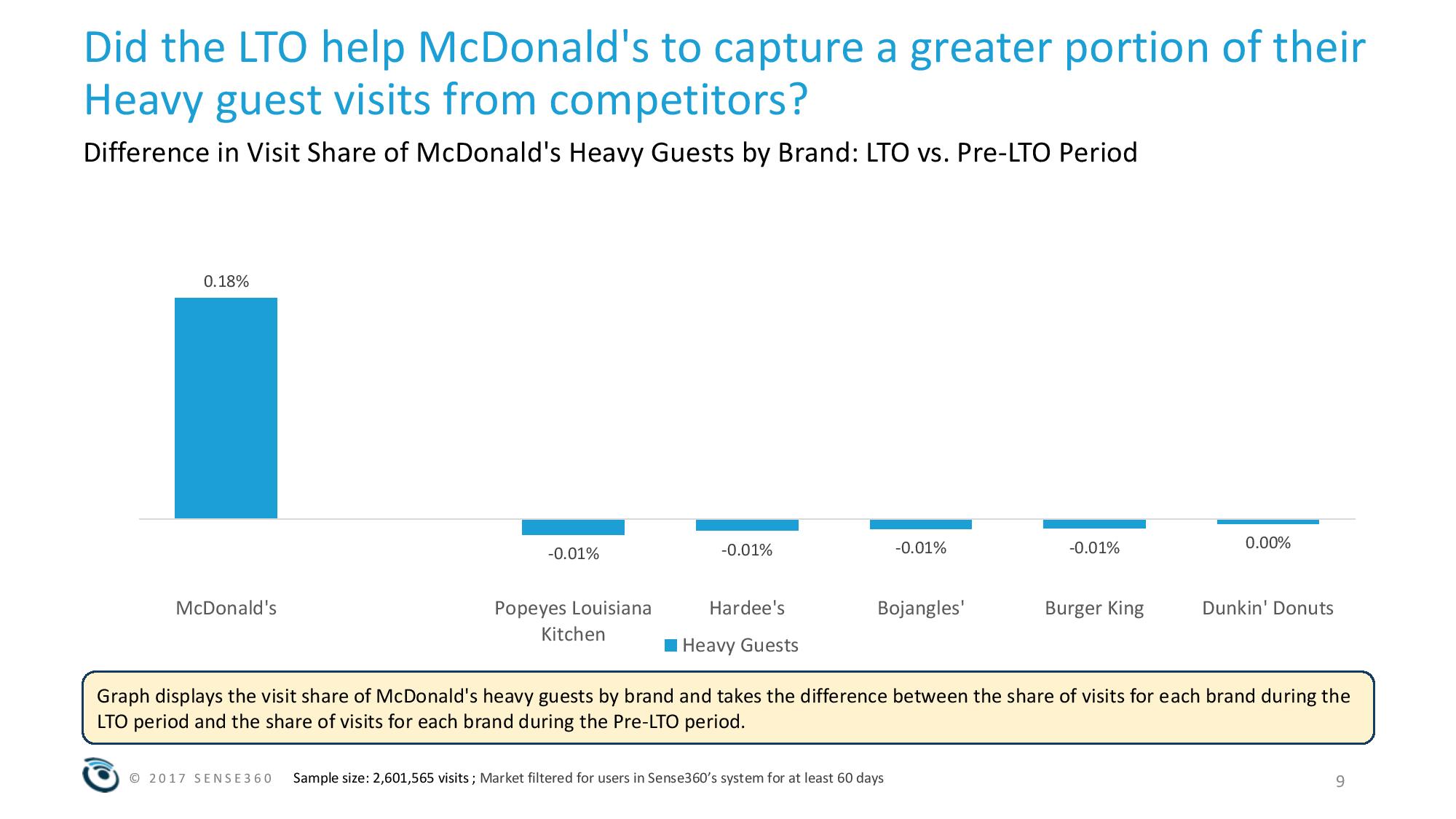 Did the LTO help McDonald's to capture a greater portion of their Heavy guest visits from competitors?

Difference in Visit Share of McDonald's Heavy Guests by Brand: LTO vs. Pre-LTO Period

0.18%

-0.01%

-0.01%

-0.01%

-0.01%

0.00%

McDonald's

Popeyes Louisiana Kitchen

Hardee's

Bojangles'

Burger King

Dunkin' Donuts

Heavy Guests

Graph displays the visit share of McDonald's heavy guests by brand and takes the difference between the share of visits for each brand during the LTO period and the share of visits for each brand during the Pre-LTO period.

© 2017 SENSE360 Sample size: 2,601,565 visits ; Market filtered for users in Sense360's system for at least 60 days

9